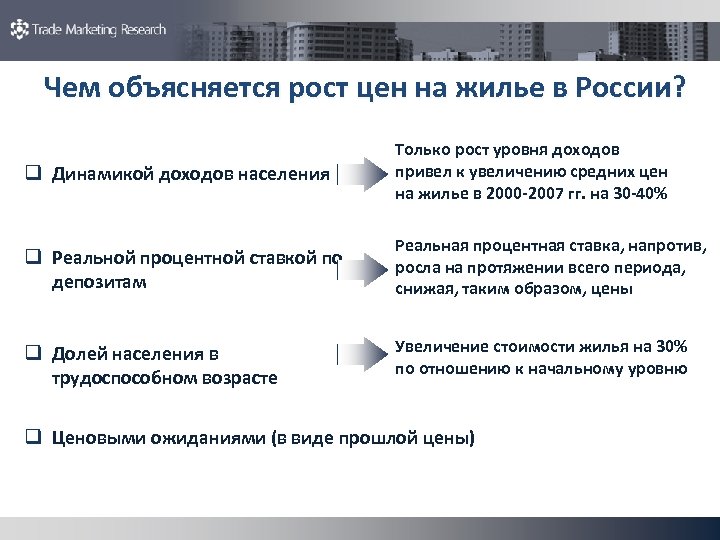 Trade Marketing Research

Чем объясняется рост цен на жилье в России?

❑ Динамикой доходов населения

Только рост уровня доходов привел к увеличению средних цен на жилье в 2000-2007 гг. на 30-40%

❑ Реальной процентной ставкой по депозитам

Реальная процентная ставка, напротив, росла на протяжении всего периода, снижая, таким образом, цены

❑ Долей населения в трудоспособном возрасте

Увеличение стоимости жилья на 30% по отношению к начальному уровню

❑ Ценовыми ожиданиями (в виде прошлой цены)